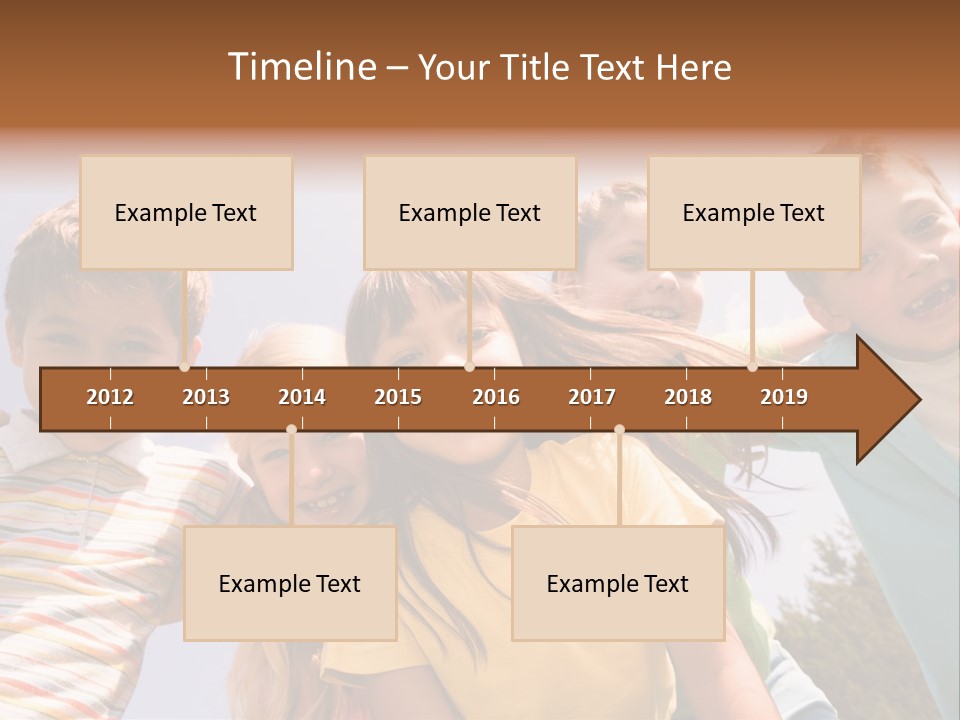 Timeline – Your Title Text Here

Example Text

Example Text

Example Text

2012 2013 2014 2015 2016 2017 2018 2019

Example Text

Example Text